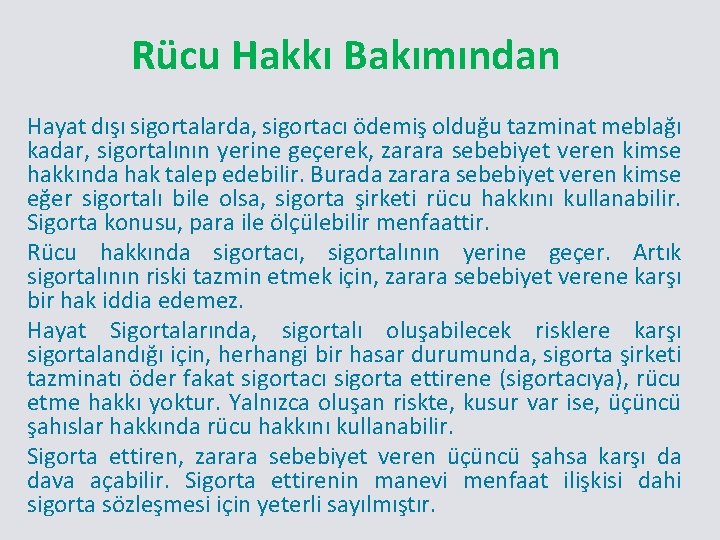 Rücu Hakkı Bakımından

Hayat dışı sigortalarda, sigortacı ödemiş olduğu tazminat meblağı kadar, sigortalının yerine geçerek, zarara sebebiyet veren kimse hakkında hak talep edebilir. Burada zarara sebebiyet veren kimse eğer sigortalı bile olsa, sigorta şirketi rücu hakkını kullanabilir. Sigorta konusu, para ile ölçülebilir menfaattir.

Rücu hakkında sigortacı, sigortalının yerine geçer. Artık sigortalının riski tazmin etmek için, zarara sebebiyet verene karşı bir hak iddia edemez.

Hayat Sigortalarında, sigortalı oluşabilecek risklere karşı sigortalandığı için, herhangi bir hasar durumunda, sigorta şirketi tazminatı öder fakat sigortacı sigorta ettirene (sigortacıya), rücu etme hakkı yoktur. Yalnızca oluşan riskte, kusur var ise, üçüncü şahıslar hakkında rücu hakkını kullanabilir.

Sigorta ettiren, zarara sebebiyet veren üçüncü şahsa karşı da dava açabilir. Sigorta ettirenin manevi menfaat ilişkisi dahi sigorta sözleşmesi için yeterli sayılmıştır.